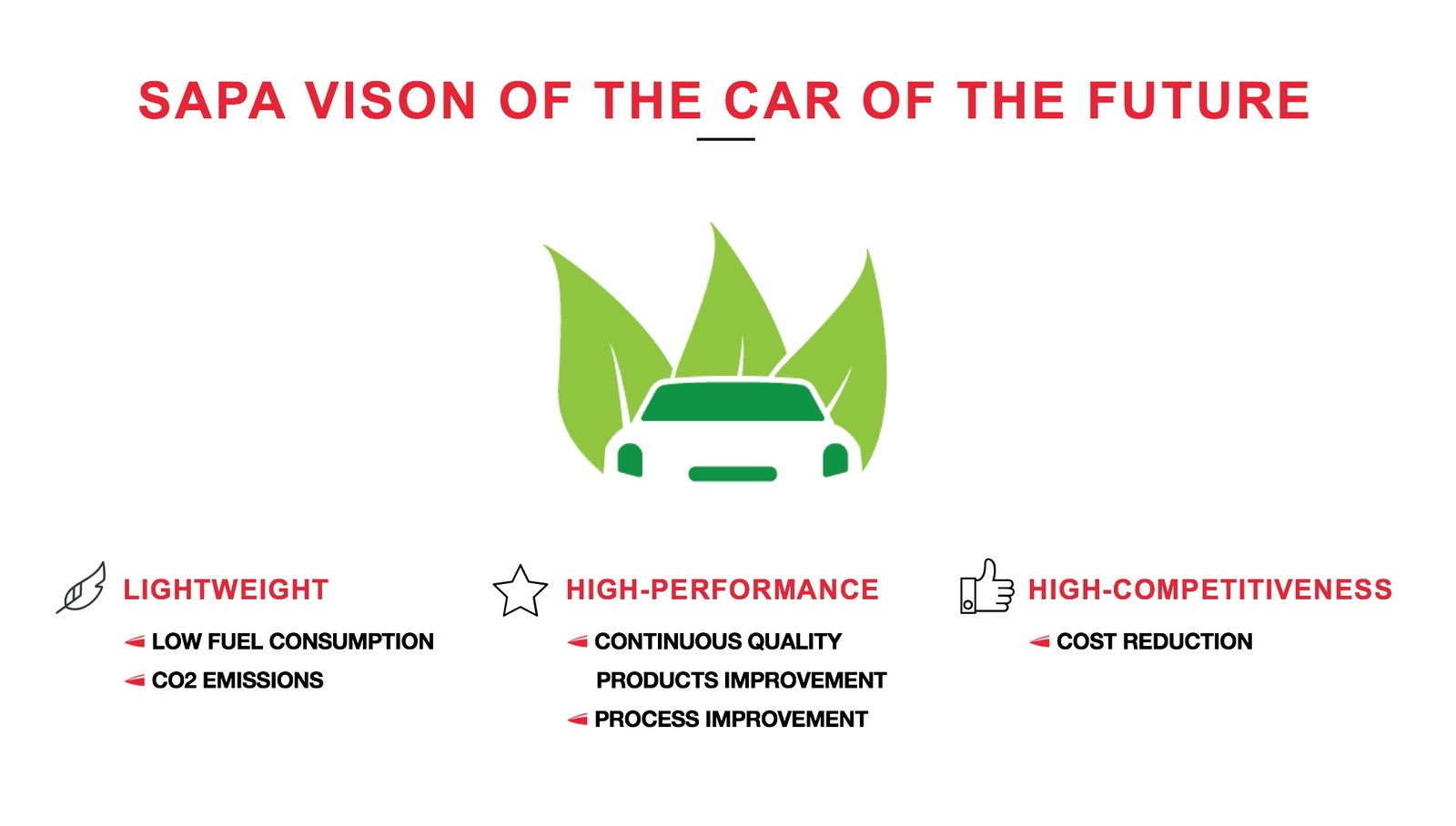 SAPA VISON OF THE CAR OF THE FUTURE

LIGHTWEIGHT

LOW FUEL CONSUMPTION

CO2 EMISSIONS

HIGH-PERFORMANCE

CONTINUOUS QUALITY PRODUCTS IMPROVEMENT

PROCESS IMPROVEMENT

HIGH-COMPETITIVENESS

COST REDUCTION